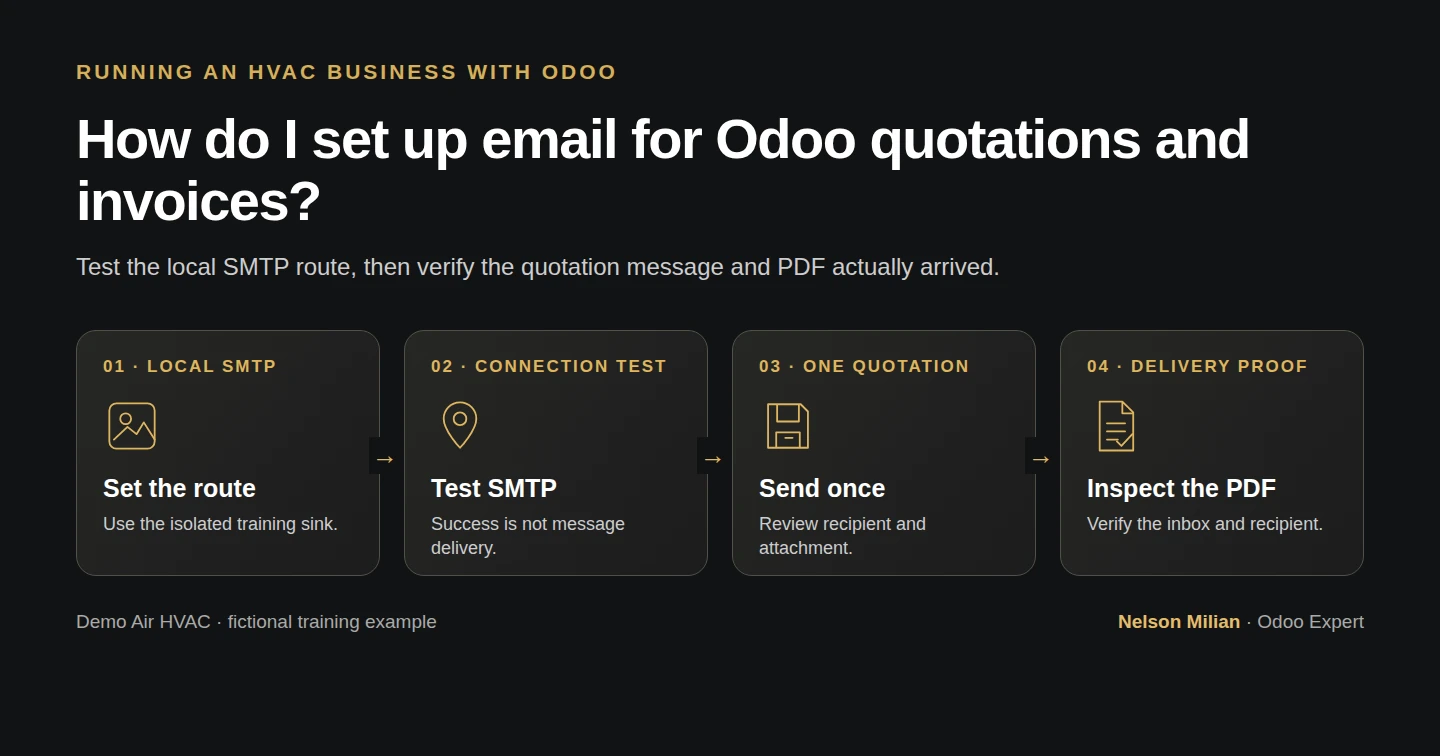 RUNNING AN HVAC BUSINESS WITH ODOO

How do I set up email for Odoo quotations and invoices?

Test the local SMTP route, then verify the quotation message and PDF actually arrived.

01 · LOCAL SMTP

Set the route

Use the isolated training sink.

→

02 · CONNECTION TEST

Test SMTP

Success is not message delivery.

→

03 · ONE QUOTATION

Send once

Review recipient and attachment.

→

04 · DELIVERY PROOF

Inspect the PDF

Verify the inbox and recipient.

Demo Air HVAC · fictional training example

Nelson Milian · Odoo Expert